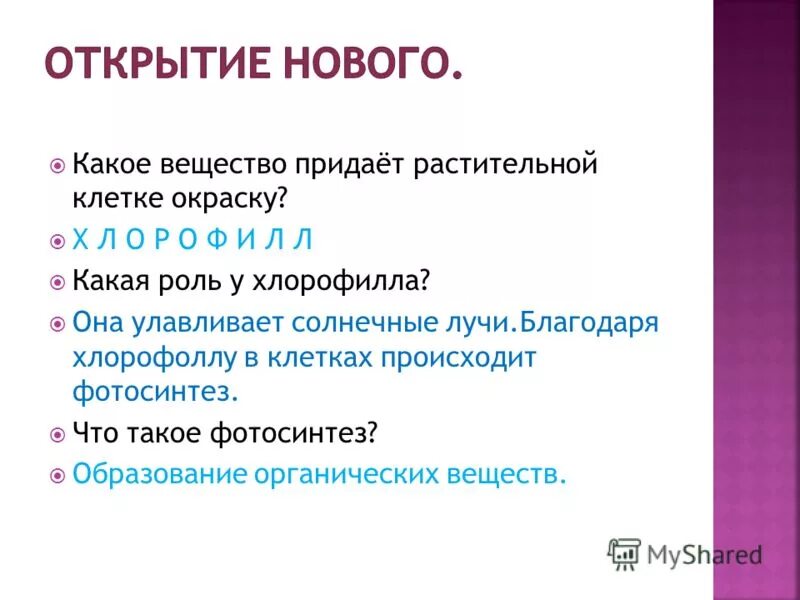 ОТКРЫТИЕ НОВОГО.

Какое вещество придаёт растительной клетке окраску?

Х Л О Р О Ф И Л Л

Какая роль у хлорофилла?

Она улавливает солнечные лучи.Благодаря хлорофоллу в клетках происходит фотосинтез.

Что такое фотосинтез?

Образование органических веществ.

MyShared